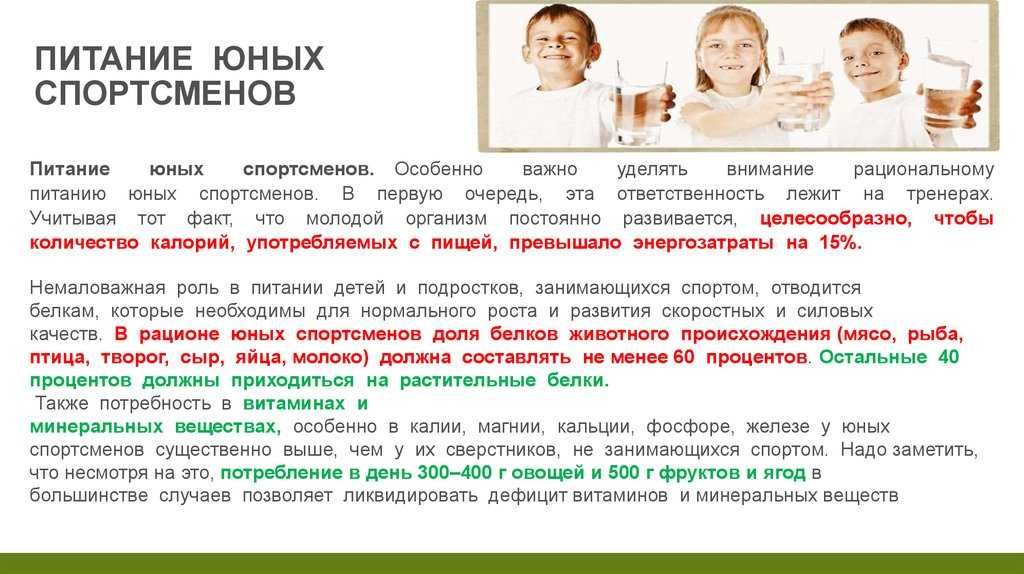 ПИТАНИЕ ЮНЫХ СПОРТСМЕНОВ

Питание юных спортсменов. Особенно важно уделять внимание рациональному питанию юных спортсменов. В первую очередь, эта ответственность лежит на тренерах. Учитывая тот факт, что молодой организм постоянно развивается, целесообразно, чтобы количество калорий, употребляемых с пищей, превышало энергозатраты на 15%.

Немаловажная роль в питании детей и подростков, занимающихся спортом, отводится белкам, которые необходимы для нормального роста и развития скоростных и силовых качеств. В рационе юных спортсменов доля белков животного происхождения (мясо, рыба, птица, творог, сыр, яйца, молоко) должна составлять не менее 60 процентов. Остальные 40 процентов должны приходиться на растительные белки.
Также потребность в витаминах и минеральных веществах, особенно в калии, магнии, кальции, фосфоре, железе у юных спортсменов существенно выше, чем у их сверстников, не занимающихся спортом. Надо заметить, что несмотря на это, потребление в день 300–400 г овощей и 500 г фруктов и ягод в большинстве случаев позволяет ликвидировать дефицит витаминов и минеральных веществ